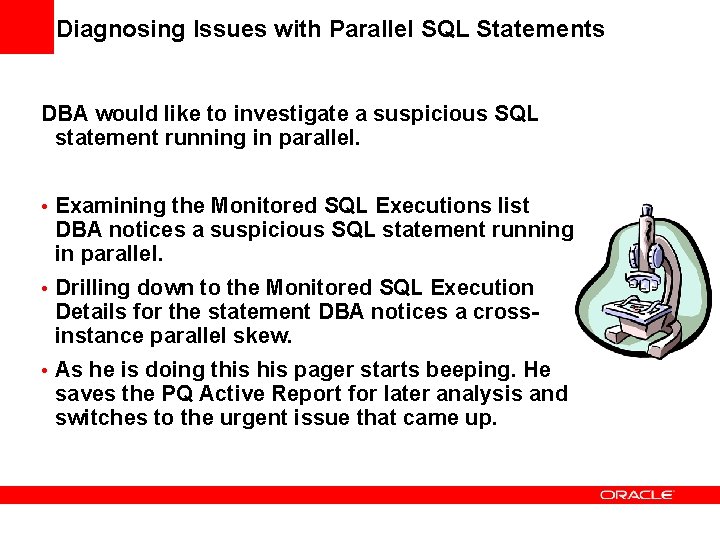 Diagnosing Issues with Parallel SQL Statements

DBA would like to investigate a suspicious SQL statement running in parallel.

• Examining the Monitored SQL Executions list DBA notices a suspicious SQL statement running in parallel.

• Drilling down to the Monitored SQL Execution Details for the statement DBA notices a cross-instance parallel skew.

• As he is doing this his pager starts beeping. He saves the PQ Active Report for later analysis and switches to the urgent issue that came up.

ORACLE